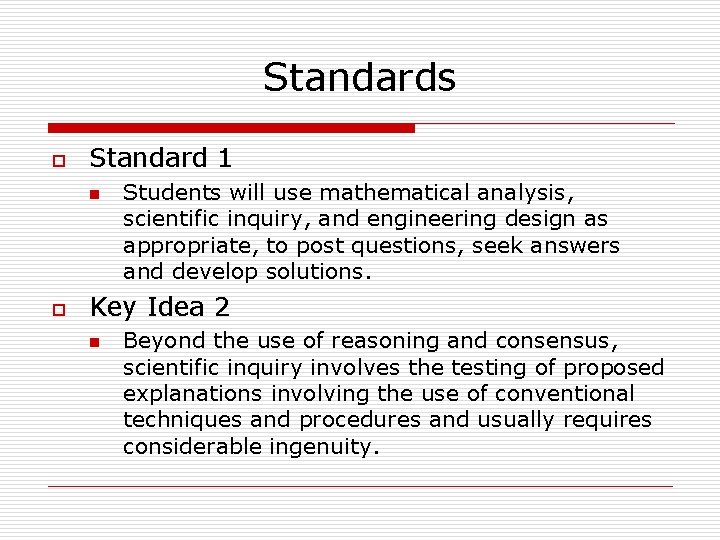 Standards

Standard 1

Students will use mathematical analysis, scientific inquiry, and engineering design as appropriate, to post questions, seek answers and develop solutions.

Key Idea 2

Beyond the use of reasoning and consensus, scientific inquiry involves the testing of proposed explanations involving the use of conventional techniques and procedures and usually requires considerable ingenuity.